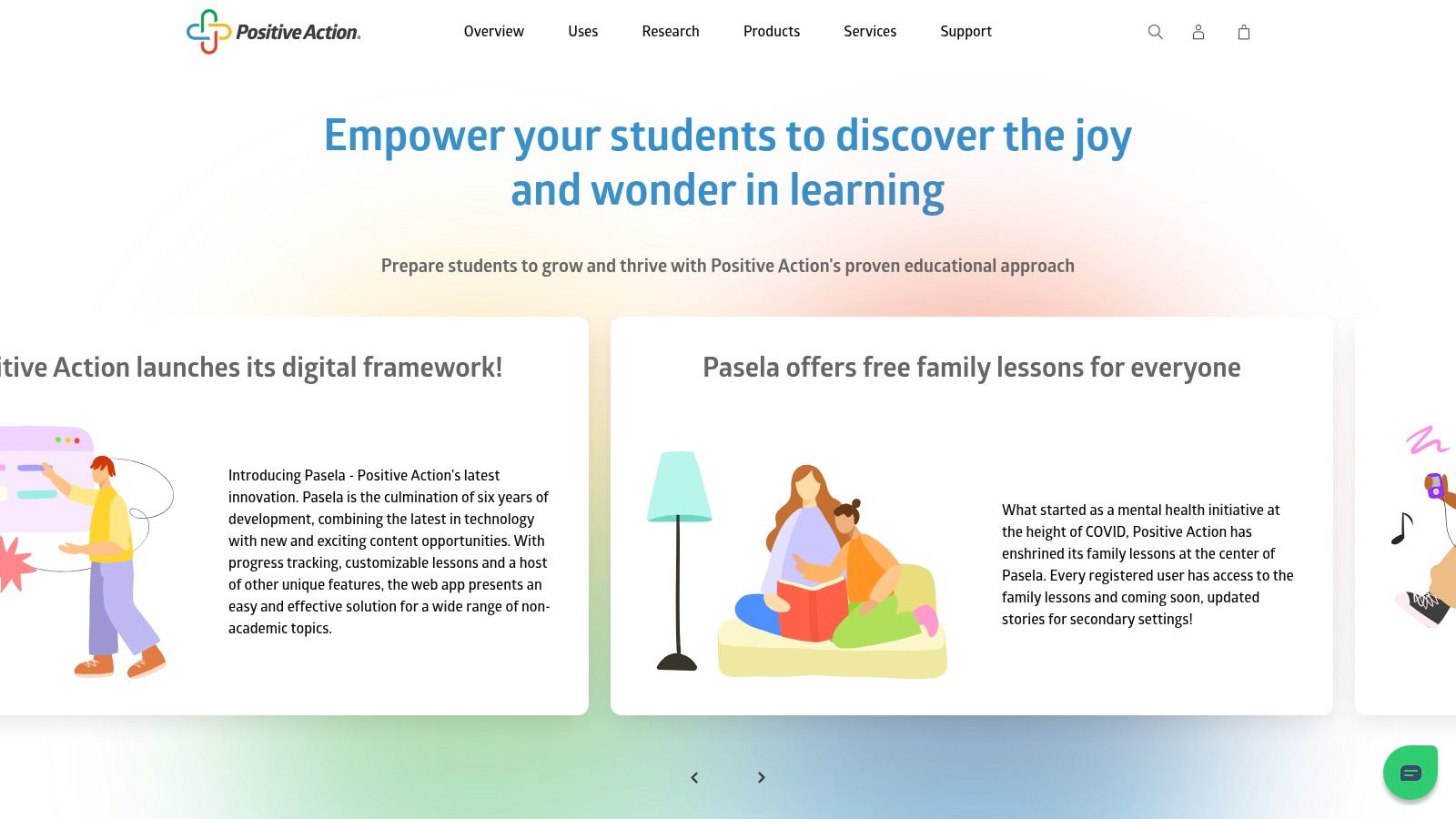 Positive Action.

Overview Uses Research Products Services Support

Empower your students to discover the joy and wonder in learning

Prepare students to grow and thrive with Positive Action's proven educational approach

itive Action launches its digital framework!

Introducing Pasela - Positive Action's latest innovation. Pasela is the culmination of six years of development, combining the latest in technology with new and exciting content opportunities. With progress tracking, customizable lessons and a host of other unique features, the web app presents an easy and effective solution for a wide range of non-academic topics.

Pasela offers free family lessons for everyone

What started as a mental health initiative at the height of COVID, Positive Action has enshrined its family lessons at the center of Pasela. Every registered user has access to the family lessons and coming soon, updated stories for secondary settings!